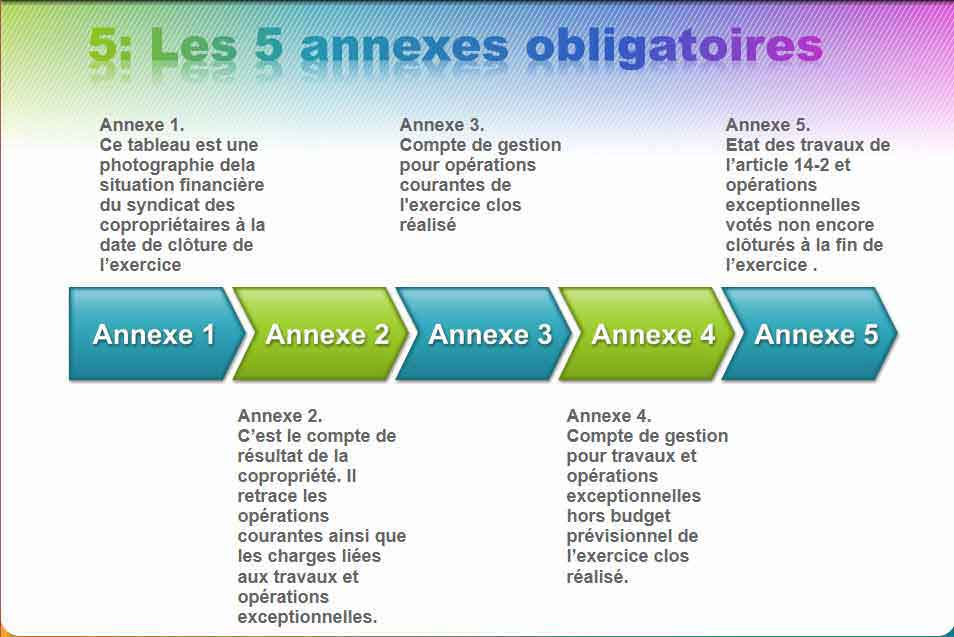 5: Les 5 annexes obligatoires

Annexe 1.
Ce tableau est une photographie dela situation financière du syndicat des copropriétaires à la date de clôture de l'exercice

Annexe 3.
Compte de gestion pour opérations courantes de l'exercice clos réalisé

Annexe 5.
Etat des travaux de l'article 14-2 et opérations exceptionnelles votés non encore clôturés à la fin de l'exercice .

Annexe 1

Annexe 2

Annexe 3

Annexe 4

Annexe 5

Annexe 2.
C'est le compte de résultat de la copropriété. Il retrace les opérations courantes ainsi que les charges liées aux travaux et opérations exceptionnelles.

Annexe 4.
Compte de gestion pour travaux et opérations exceptionnelles hors budget prévisionnel de l'exercice clos réalisé.